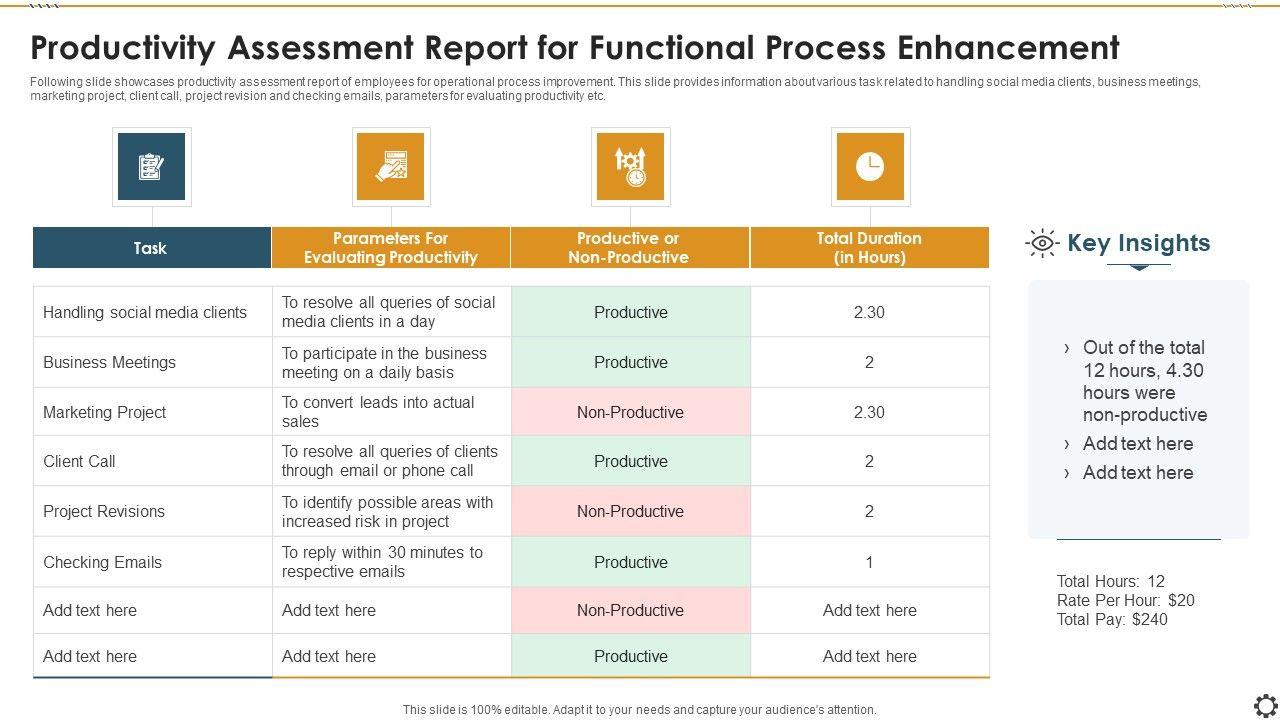 Productivity Assessment Report for Functional Process Enhancement

Following slide showcases productivity assessment report of employees for operational process improvement. This slide provides information about various task related to handling social media clients, business meetings, marketing project, client call, project revision and checking emails, parameters for evaluating productivity etc.

| Task | Parameters For Evaluating Productivity | Productive or Non-Productive | Total Duration (in Hours) |
|---|---|---|---|
| Handling social media clients | To resolve all queries of social media clients in a day | Productive | 2.30 |
| Business Meetings | To participate in the business meeting on a daily basis | Productive | 2 |
| Marketing Project | To convert leads into actual sales | Non-Productive | 2.30 |
| Client Call | To resolve all queries of clients through email or phone call | Productive | 2 |
| Project Revisions | To identify possible areas with increased risk in project | Non-Productive | 2 |
| Checking Emails | To reply within 30 minutes to respective emails | Productive | 1 |
| Add text here | Add text here | Non-Productive | Add text here |
| Add text here | Add text here | Productive | Add text here |

Key Insights

› Out of the total 12 hours, 4.30 hours were non-productive
› Add text here
› Add text here

Total Hours: 12
Rate Per Hour: $20
Total Pay: $240

This slide is 100% editable. Adapt it to your needs and capture your audience's attention.